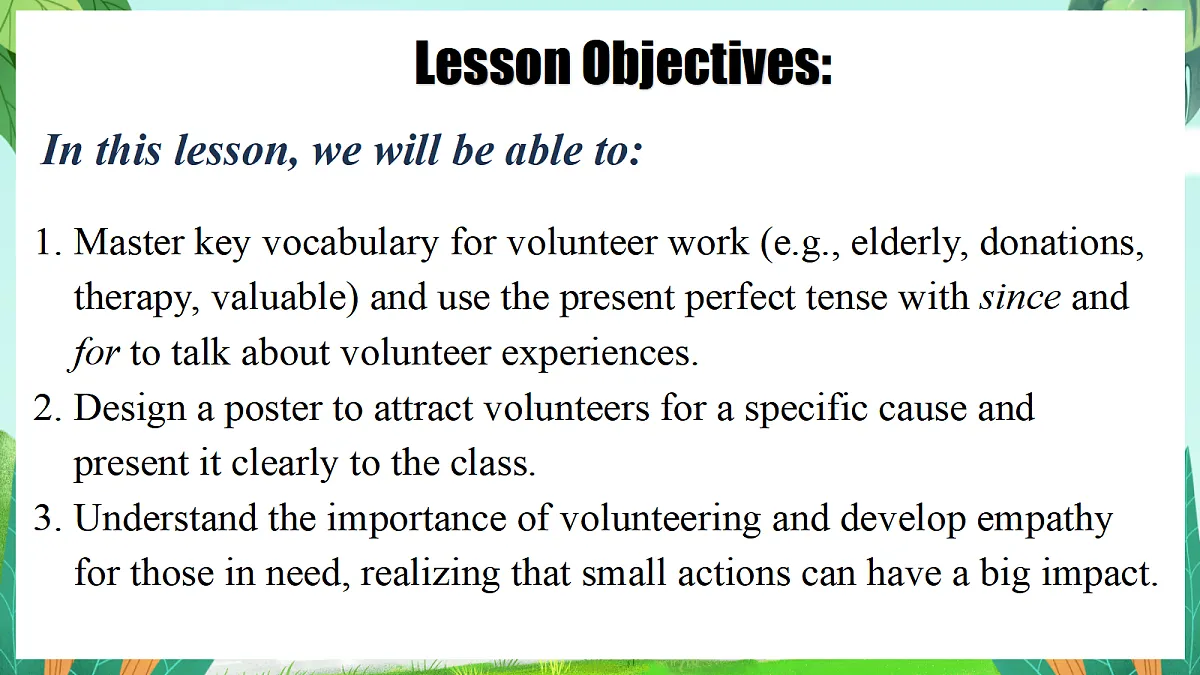 Lesson Objectives:

In this lesson, we will be able to:

1. Master key vocabulary for volunteer work (e.g., elderly, donations, therapy, valuable) and use the present perfect tense with since and for to talk about volunteer experiences.
2. Design a poster to attract volunteers for a specific cause and present it clearly to the class.
3. Understand the importance of volunteering and develop empathy for those in need, realizing that small actions can have a big impact.